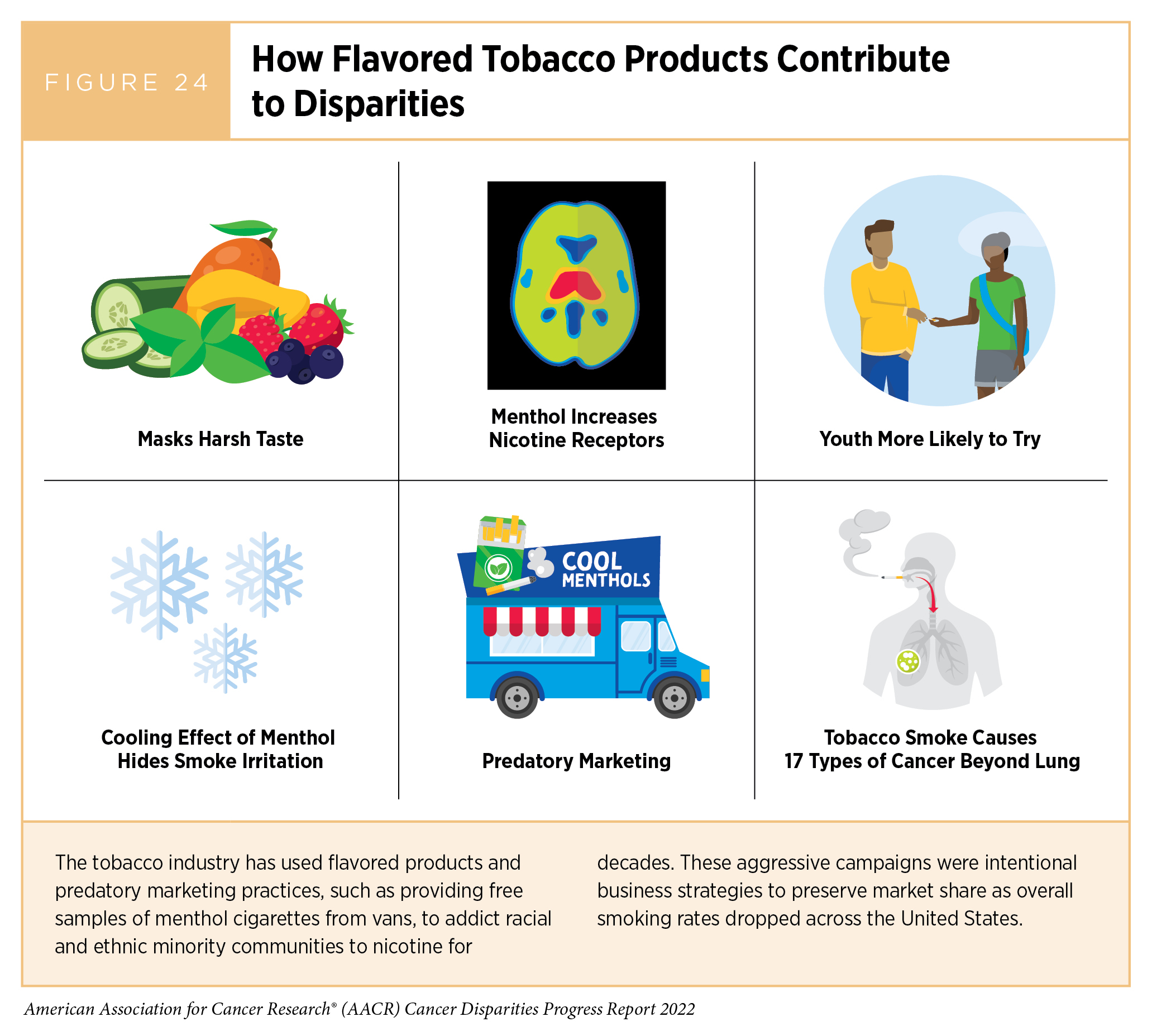 FIGURE 24

How Flavored Tobacco Products Contribute to Disparities

Masks Harsh Taste

Menthol Increases Nicotine Receptors

Youth More Likely to Try

Cooling Effect of Menthol Hides Smoke Irritation

COOL MENTHOLS

Predatory Marketing

Tobacco Smoke Causes 17 Types of Cancer Beyond Lung

The tobacco industry has used flavored products and predatory marketing practices, such as providing free samples of menthol cigarettes from vans, to addict racial and ethnic minority communities to nicotine for decades. These aggressive campaigns were intentional business strategies to preserve market share as overall smoking rates dropped across the United States.

American Association for Cancer Research® (AACR) Cancer Disparities Progress Report 2022